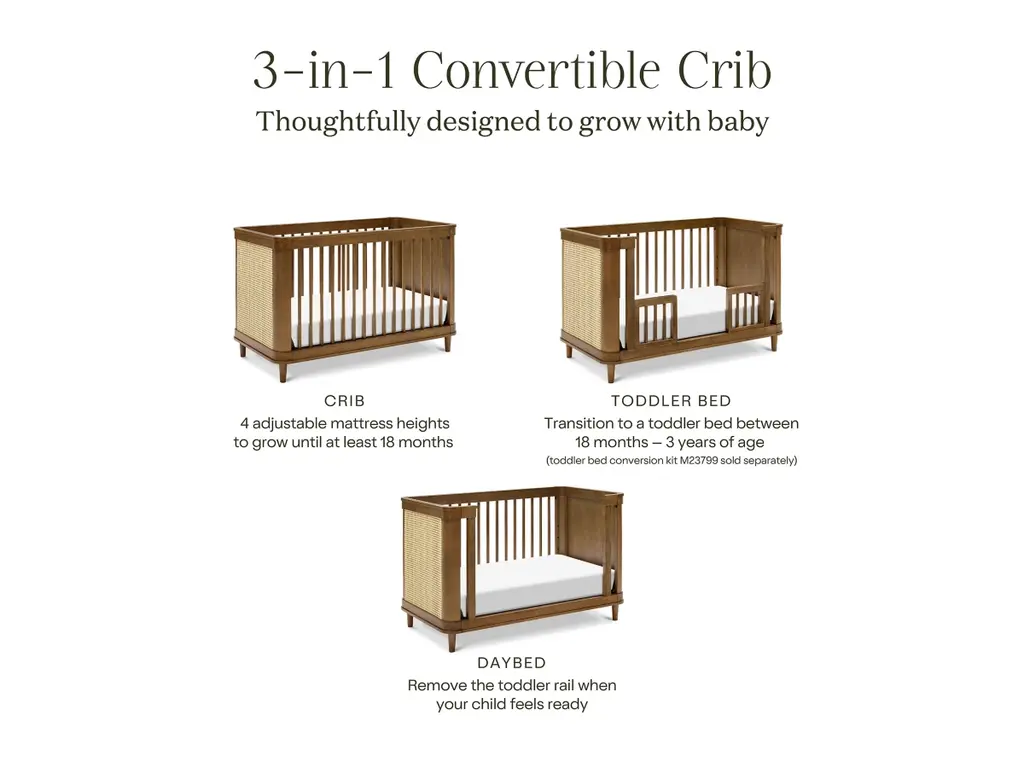 3-in-1 Convertible Crib
Thoughtfully designed to grow with baby

CRIB
4 adjustable mattress heights to grow until at least 18 months

TODDLER BED
Transition to a toddler bed between 18 months – 3 years of age
(toddler bed conversion kit M23799 sold separately)

DAYBED
Remove the toddler rail when your child feels ready